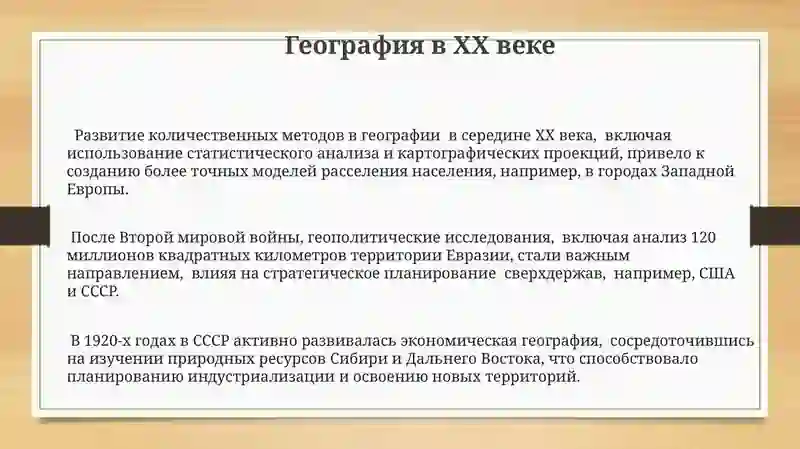 География в XX веке

Развитие количественных методов в географии в середине XX века, включая использование статистического анализа и картографических проекций, привело к созданию более точных моделей расселения населения, например, в городах Западной Европы.

После Второй мировой войны, геополитические исследования, включая анализ 120 миллионов квадратных километров территории Евразии, стали важным направлением, влияя на стратегическое планирование сверхдержав, например, США и СССР.

В 1920-х годах в СССР активно развивалась экономическая география, сосредоточившись на изучении природных ресурсов Сибири и Дальнего Востока, что способствовало планированию индустриализации и освоению новых территорий.